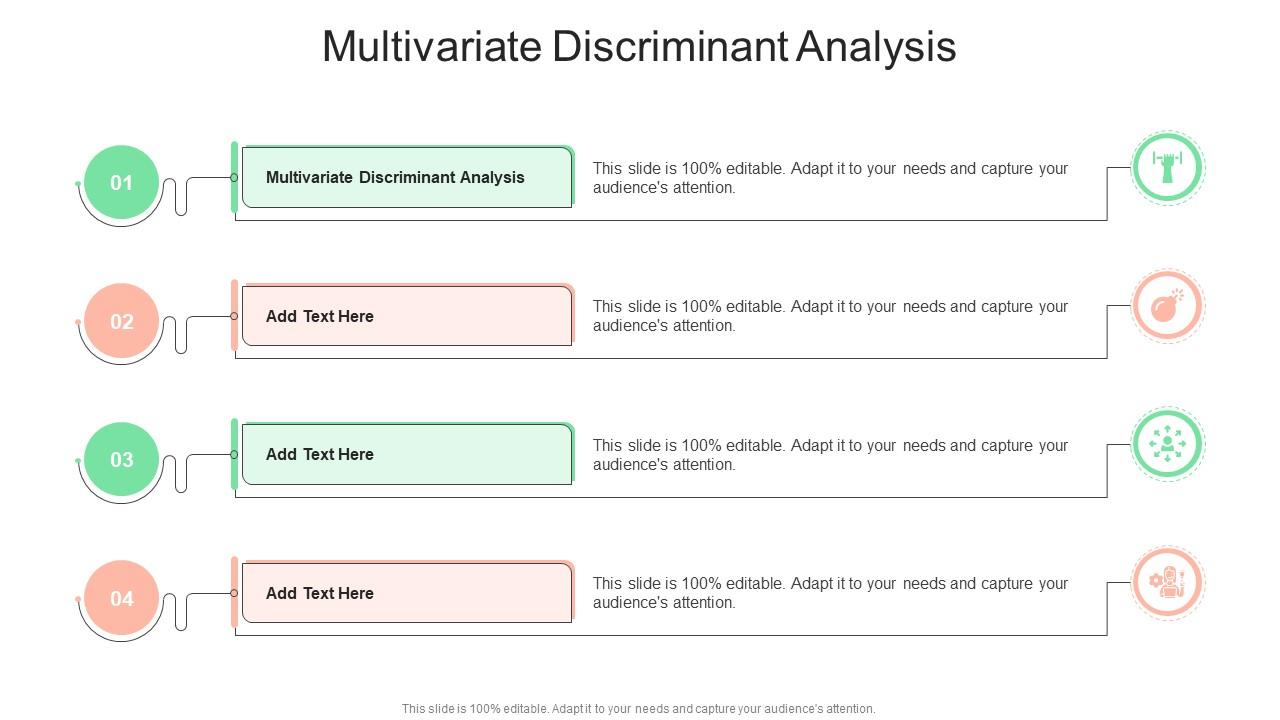 Multivariate Discriminant Analysis

01

Multivariate Discriminant Analysis

This slide is 100% editable. Adapt it to your needs and capture your audience's attention.

02

Add Text Here

This slide is 100% editable. Adapt it to your needs and capture your audience's attention.

03

Add Text Here

This slide is 100% editable. Adapt it to your needs and capture your audience's attention.

04

Add Text Here

This slide is 100% editable. Adapt it to your needs and capture your audience's attention.

This slide is 100% editable. Adapt it to your needs and capture your audience's attention.